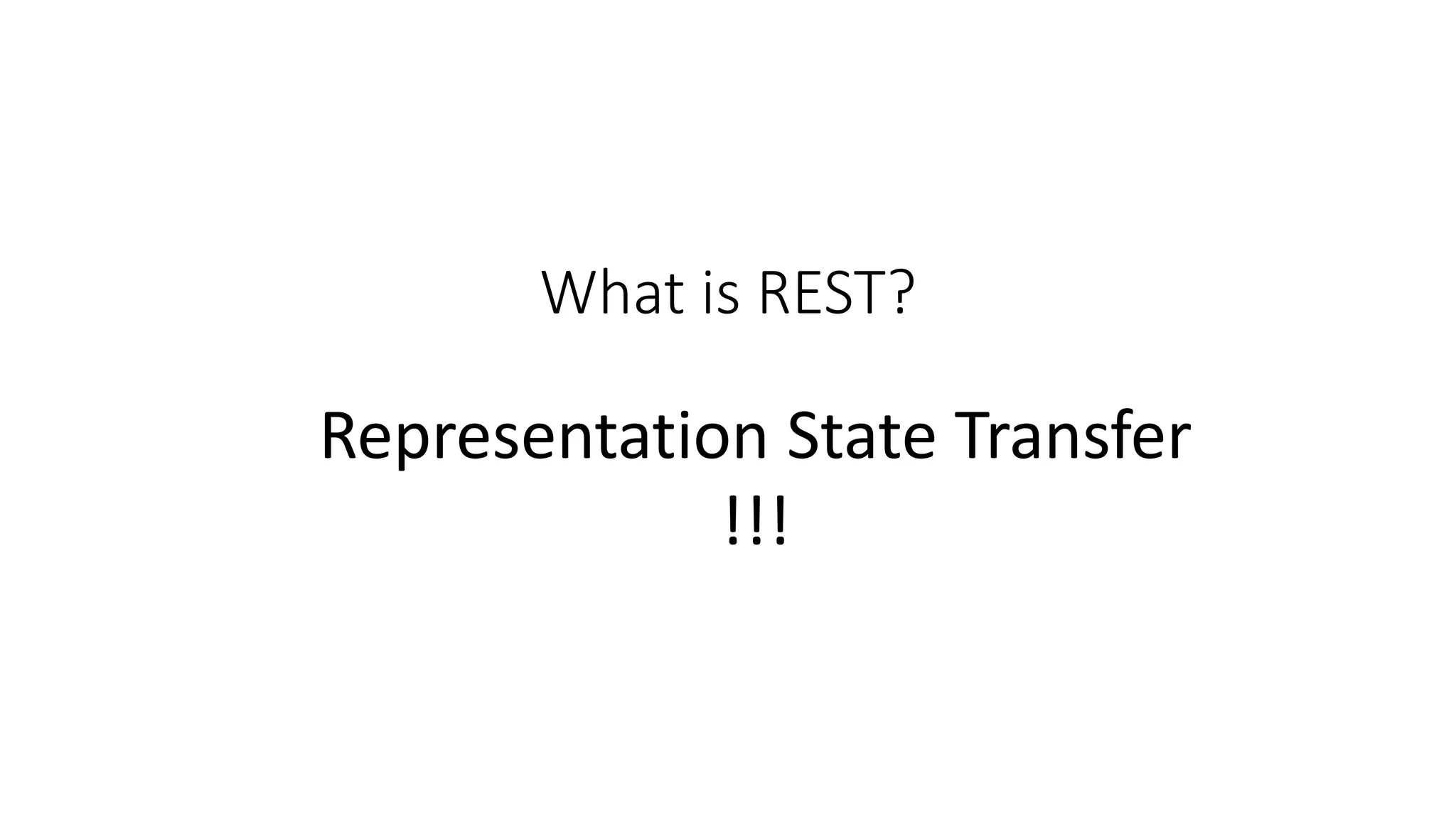 What is REST?

Representation State Transfer
!!!